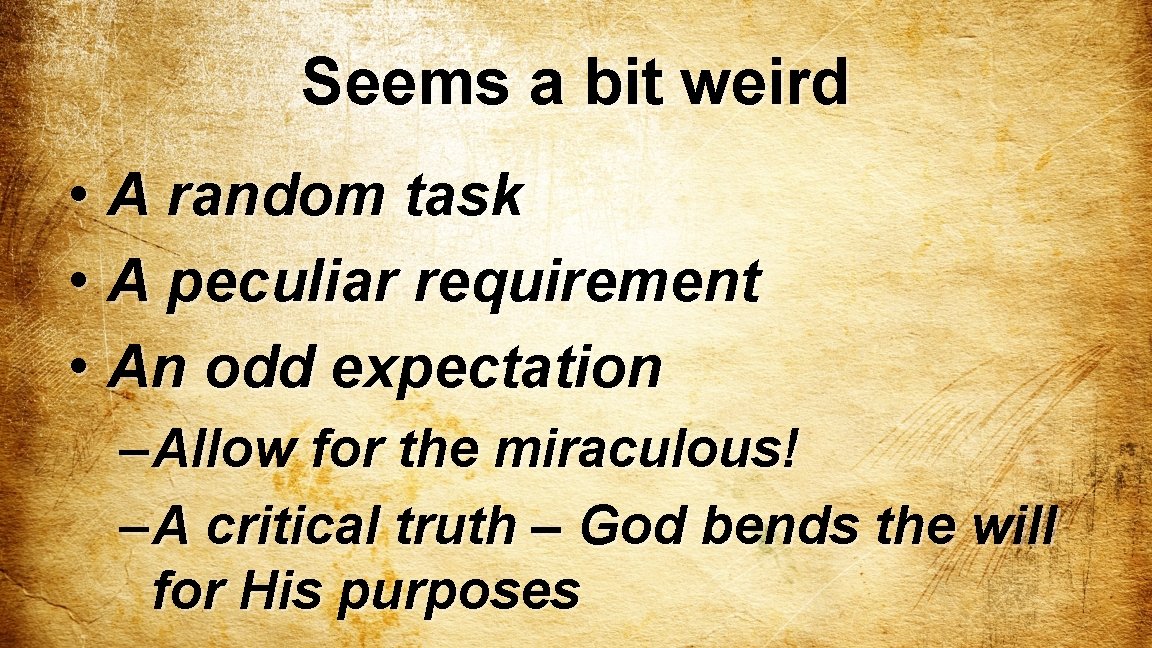 Seems a bit weird

• A random task
• A peculiar requirement
• An odd expectation
– Allow for the miraculous!
– A critical truth – God bends the will for His purposes